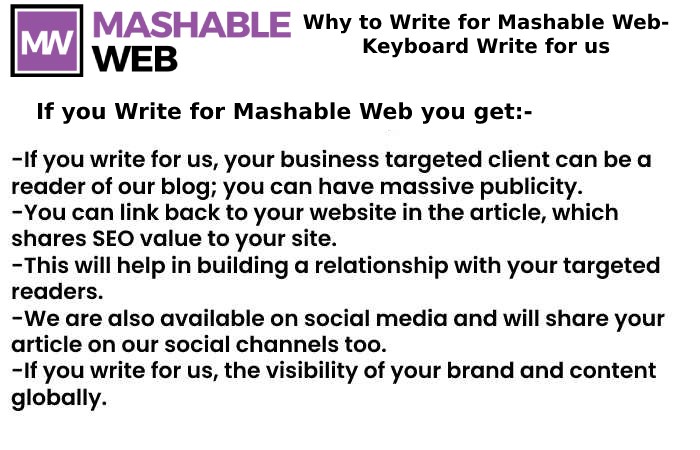 MW MASHABLE WEB

Why to Write for Mashable Web- Keyboard Write for us

If you Write for Mashable Web you get:-

-If you write for us, your business targeted client can be a reader of our blog; you can have massive publicity.
-You can link back to your website in the article, which shares SEO value to your site.
-This will help in building a relationship with your targeted readers.
-We are also available on social media and will share your article on our social channels too.
-If you write for us, the visibility of your brand and content globally.